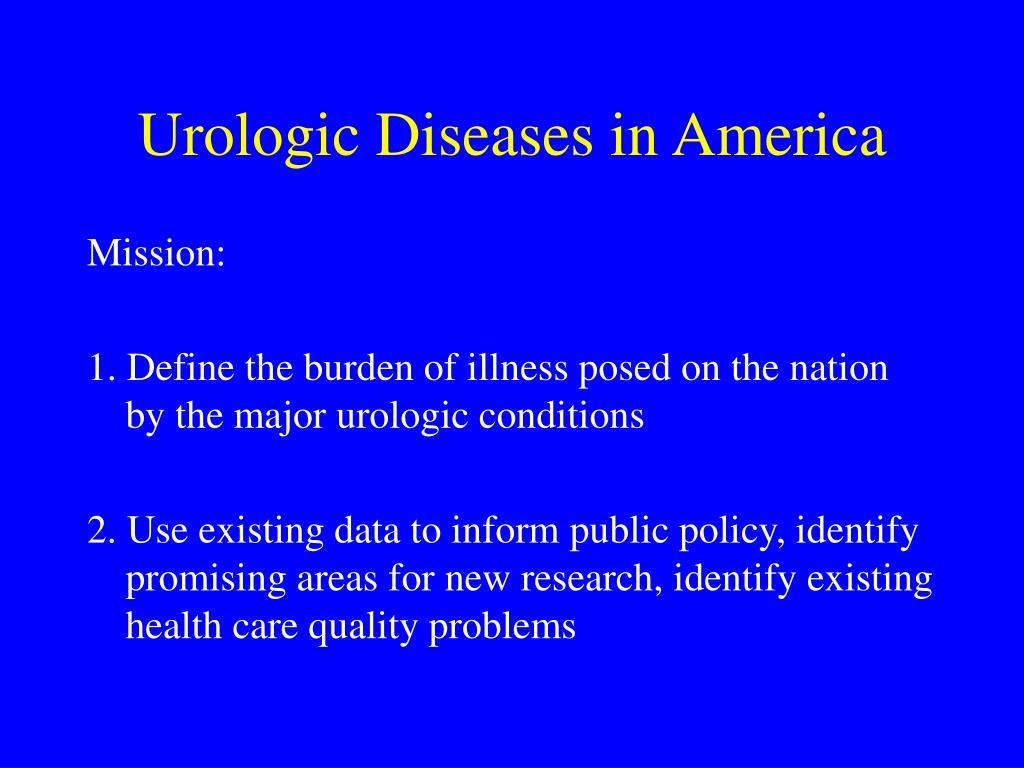 Urologic Diseases in America

Mission:

1. Define the burden of illness posed on the nation by the major urologic conditions

2. Use existing data to inform public policy, identify promising areas for new research, identify existing health care quality problems